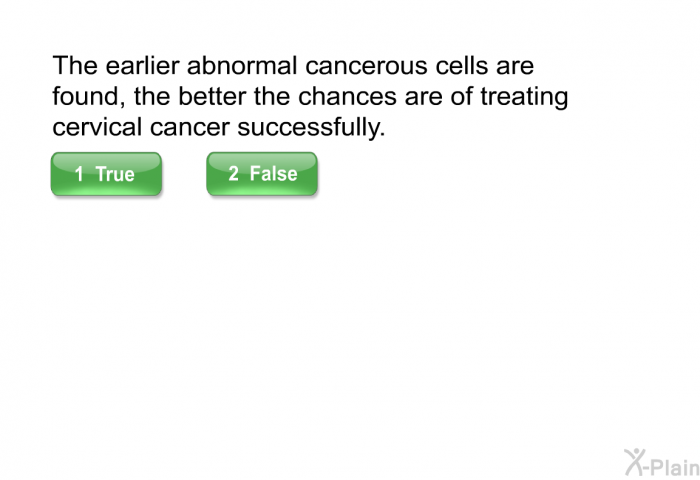 The earlier abnormal cancerous cells are found, the better the chances are of treating cervical cancer successfully.

1 True

2 False

X-Plain